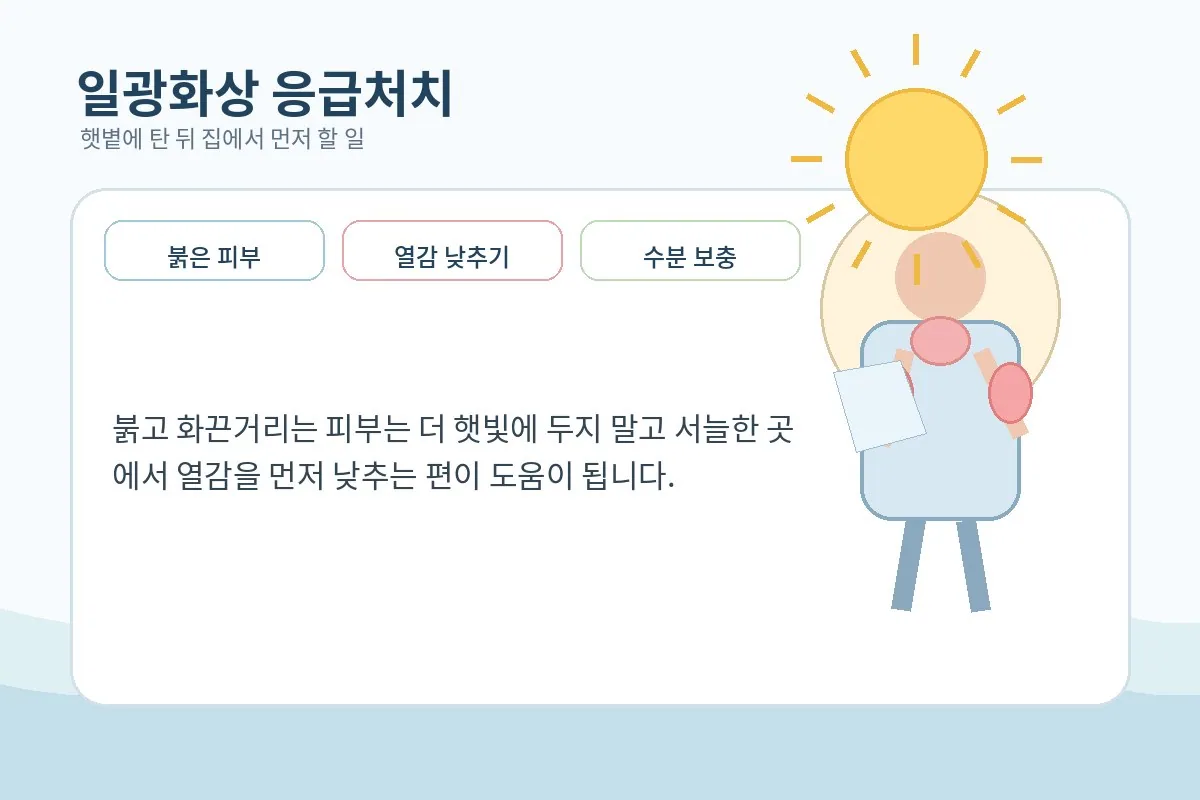 일광화상 응급처치
햇볕에 탄 뒤 집에서 먼저 할 일

붉은 피부

열감 낮추기

수분 보충

붉고 화끈거리는 피부는 더 햇빛에 두지 말고 서늘한 곳에서 열감을 먼저 낮추는 편이 도움이 됩니다.